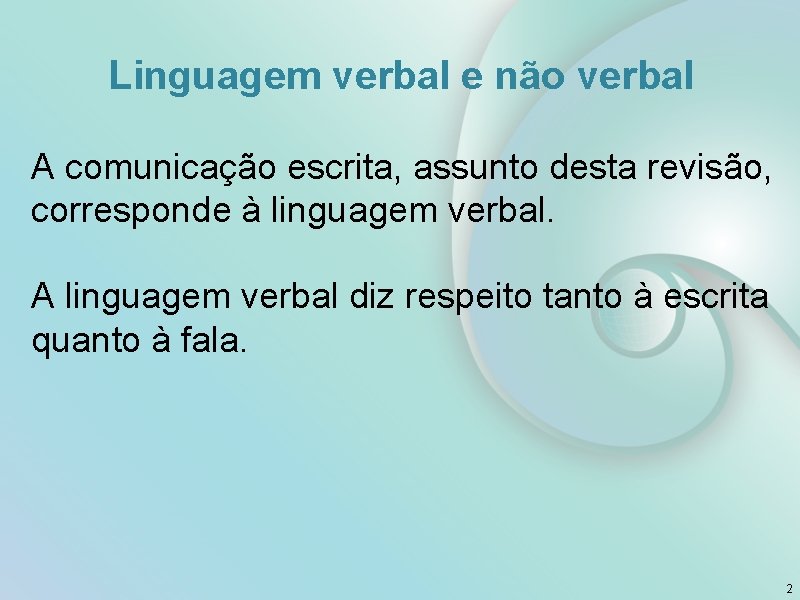 Linguagem verbal e não verbal

A comunicação escrita, assunto desta revisão, corresponde à linguagem verbal.

A linguagem verbal diz respeito tanto à escrita quanto à fala.

2